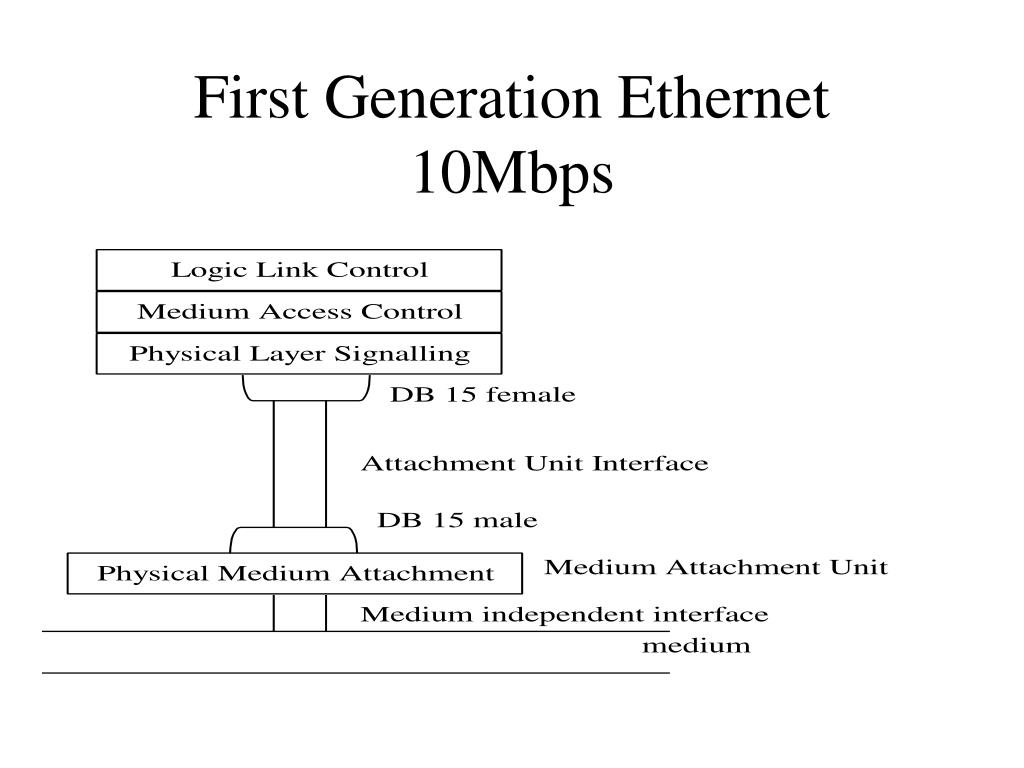 First Generation Ethernet 10Mbps

Logic Link Control
Medium Access Control
Physical Layer Signalling

DB 15 female

Attachment Unit Interface

DB 15 male

Physical Medium Attachment

Medium Attachment Unit

Medium independent interface

medium